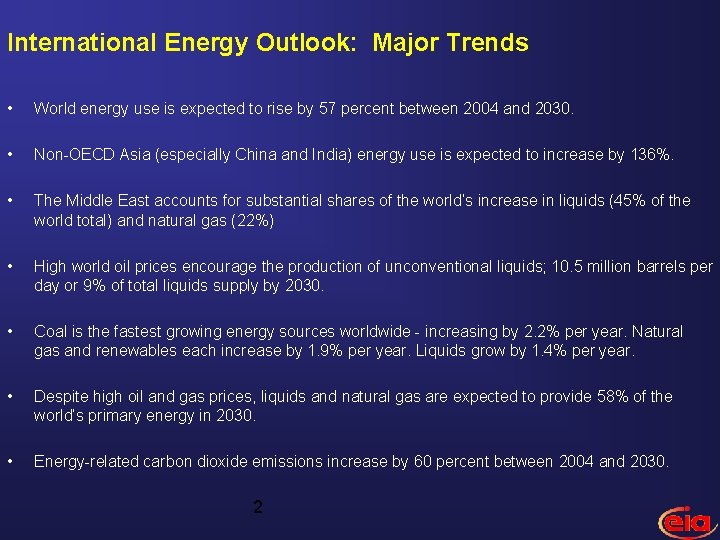 International Energy Outlook: Major Trends

• World energy use is expected to rise by 57 percent between 2004 and 2030.

• Non-OECD Asia (especially China and India) energy use is expected to increase by 136%.

• The Middle East accounts for substantial shares of the world's increase in liquids (45% of the world total) and natural gas (22%)

• High world oil prices encourage the production of unconventional liquids; 10.5 million barrels per day or 9% of total liquids supply by 2030.

• Coal is the fastest growing energy sources worldwide - increasing by 2.2% per year. Natural gas and renewables each increase by 1.9% per year. Liquids grow by 1.4% per year.

• Despite high oil and gas prices, liquids and natural gas are expected to provide 58% of the world's primary energy in 2030.

• Energy-related carbon dioxide emissions increase by 60 percent between 2004 and 2030.

2

eia